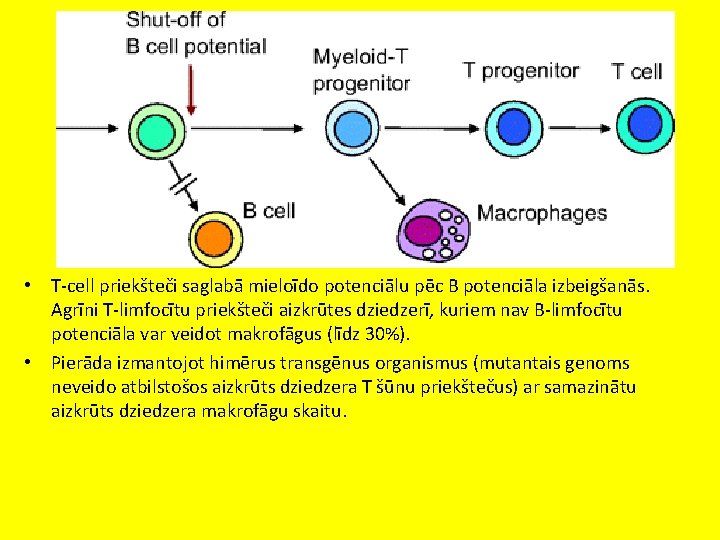 Shut-off of
B cell potential

Myeloid-T
progenitor

T progenitor

T cell

B cell

Macrophages

• T-cell priekšteči saglabā mieloīdo potenciālu pēc B potenciāla izbeigšanās. Agrīni T-limfocītu priekšteči aizkrūtes dziedzerī, kuriem nav B-limfocītu potenciāla var veidot makrofāgus (līdz 30%).

• Pierāda izmantojot himērus transgēnus organismus (mutantais genoms neveido atbilstošos aizkrūts dziedzera T šūnu priekštečus) ar samazinātu aizkrūts dziedzera makrofāgu skaitu.